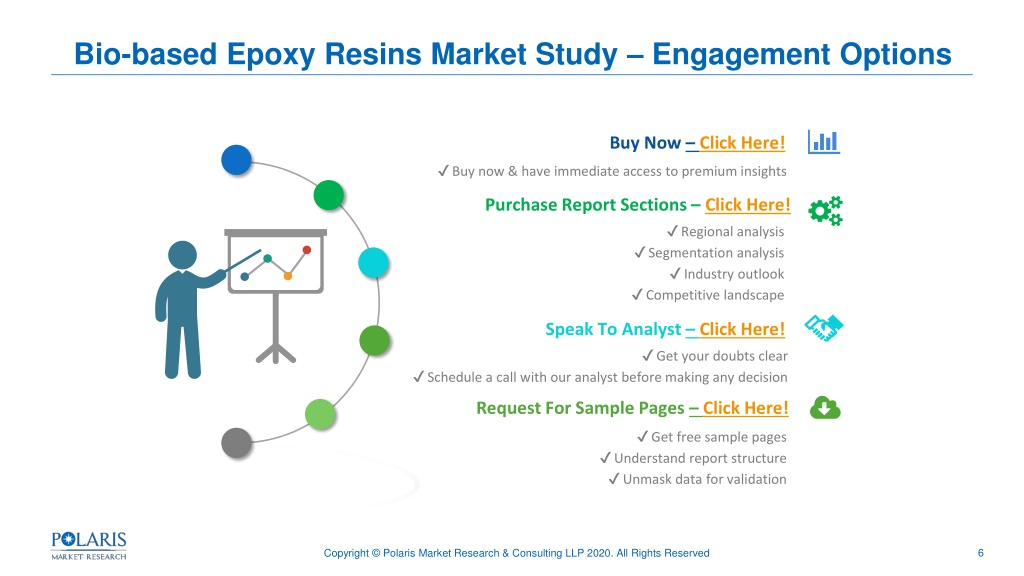 Bio-based Epoxy Resins Market Study – Engagement Options

Buy Now – Click Here!

✓ Buy now & have immediate access to premium insights

Purchase Report Sections – Click Here!

✓ Regional analysis
✓ Segmentation analysis
✓ Industry outlook
✓ Competitive landscape

Speak To Analyst – Click Here!

✓ Get your doubts clear
✓ Schedule a call with our analyst before making any decision

Request For Sample Pages – Click Here!

✓ Get free sample pages
✓ Understand report structure
✓ Unmask data for validation

POLARIS MARKET RESEARCH

Copyright © Polaris Market Research & Consulting LLP 2020. All Rights Reserved

6